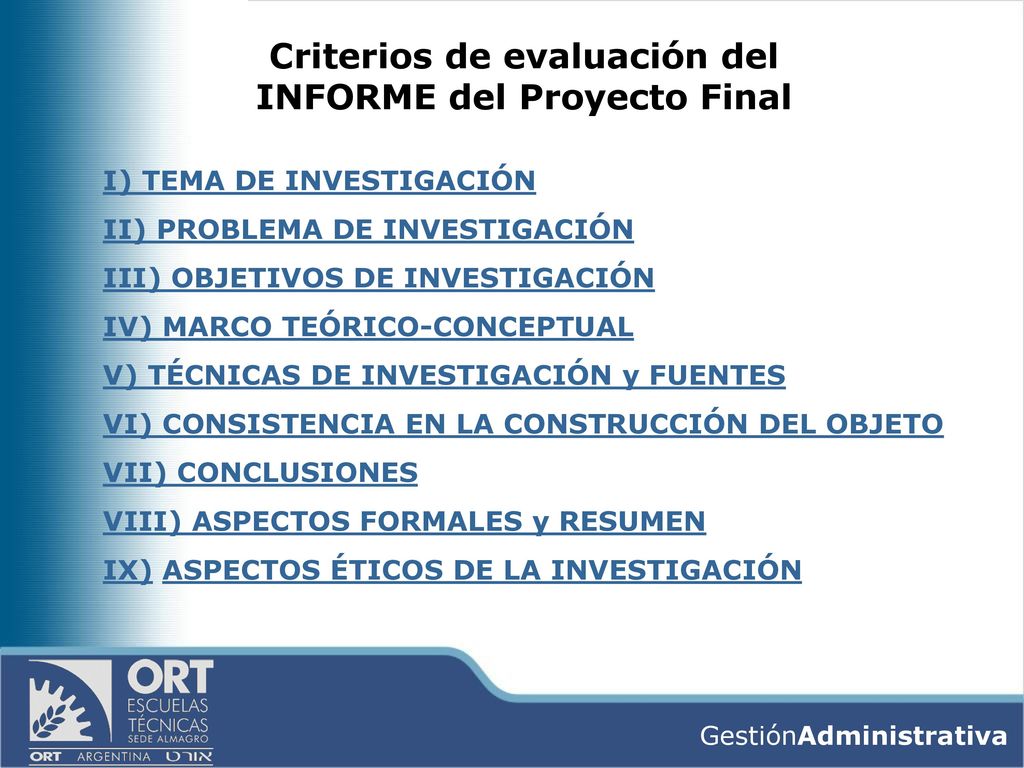 Criterios de evaluación del INFORME del Proyecto Final

I) TEMA DE INVESTIGACIÓN

II) PROBLEMA DE INVESTIGACIÓN

III) OBJETIVOS DE INVESTIGACIÓN

IV) MARCO TEÓRICO-CONCEPTUAL

V) TÉCNICAS DE INVESTIGACIÓN y FUENTES

VI) CONSISTENCIA EN LA CONSTRUCCIÓN DEL OBJETO

VII) CONCLUSIONES

VIII) ASPECTOS FORMALES y RESUMEN

IX) ASPECTOS ÉTICOS DE LA INVESTIGACIÓN

ORT
ESCUELAS TÉCNICAS
SEDE ALMAGRO
ORT ARGENTINA אורט

GestiónAdministrativa